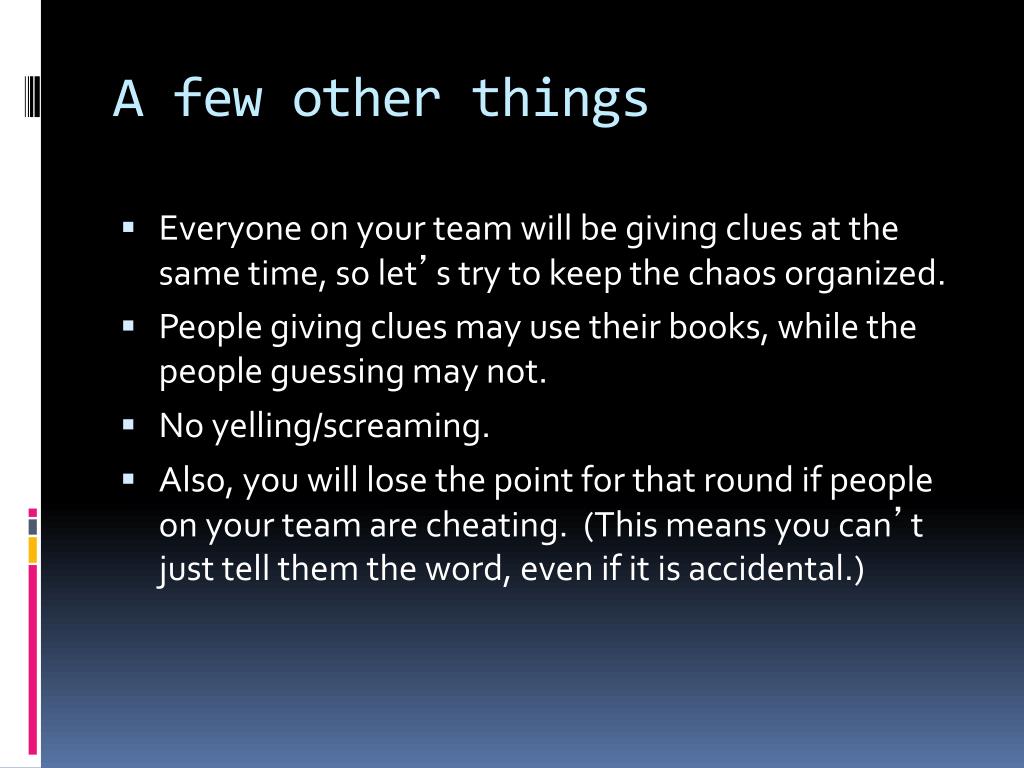 A few other things

▪ Everyone on your team will be giving clues at the same time, so let’s try to keep the chaos organized.
▪ People giving clues may use their books, while the people guessing may not.
▪ No yelling/screaming.
▪ Also, you will lose the point for that round if people on your team are cheating. (This means you can’t just tell them the word, even if it is accidental.)